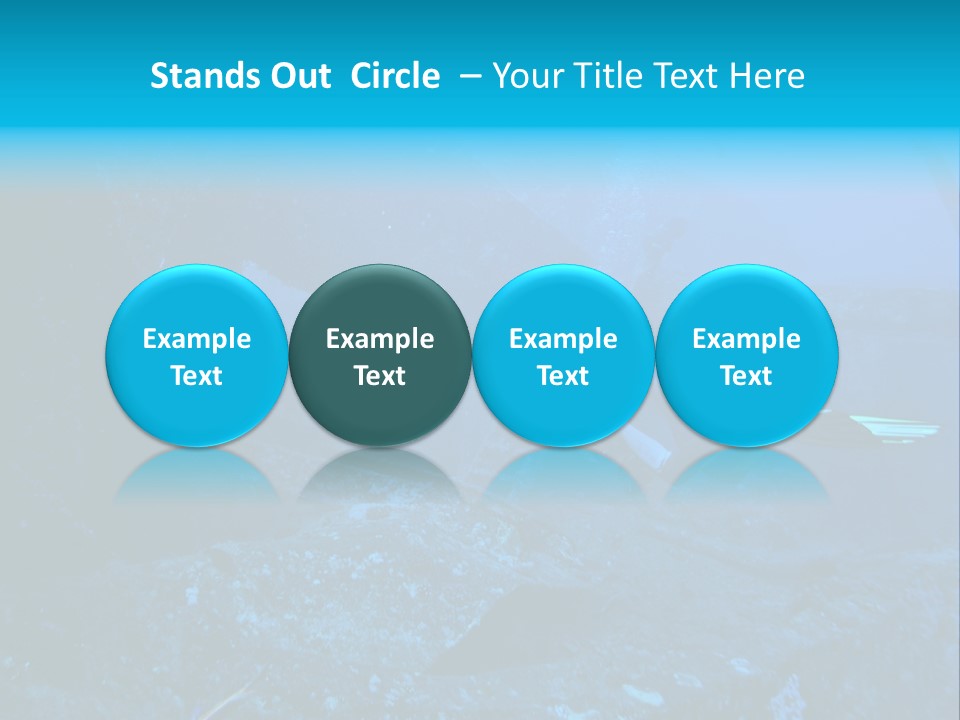 Stands Out Circle – Your Title Text Here

Example Text

Example Text

Example Text

Example Text